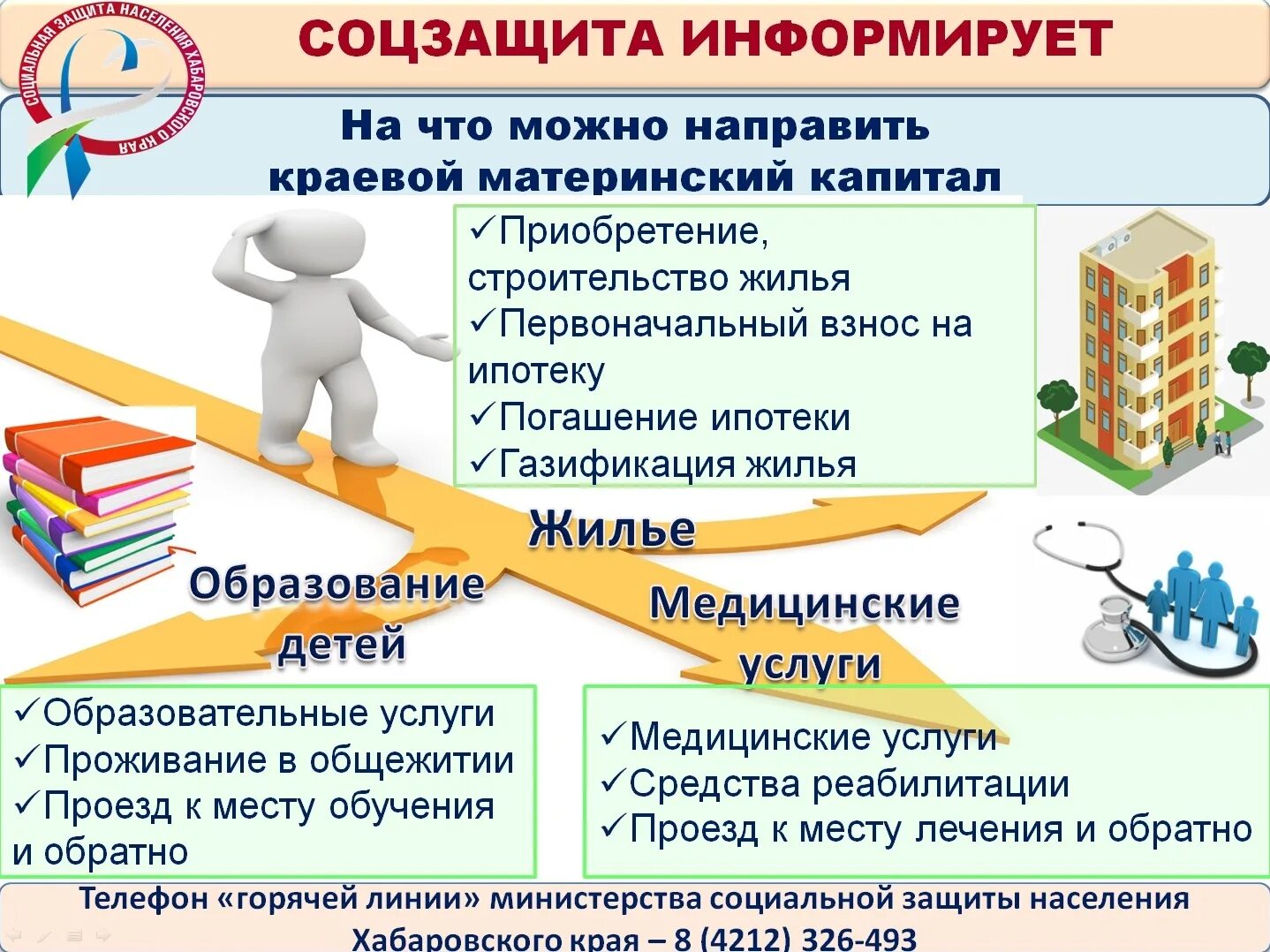 СОЦИАЛЬНАЯ ЗАЩИТА НАСЕЛЕНИЯ ХАБАРОВСКОГО КРАЯ

СОЦЗАЩИТА ИНФОРМИРУЕТ

На что можно направить краевой материнский капитал

✓Приобретение, строительство жилья
✓Первоначальный взнос на ипотеку
✓Погашение ипотеки
✓Газификация жилья

Жилье

Образование детей

Медицинские услуги

✓Образовательные услуги
✓Проживание в общежитии
✓Проезд к месту обучения и обратно

✓Медицинские услуги
✓Средства реабилитации
✓Проезд к месту лечения и обратно

Телефон «горячей линии» министерства социальной защиты населения Хабаровского края – 8 (4212) 326-493